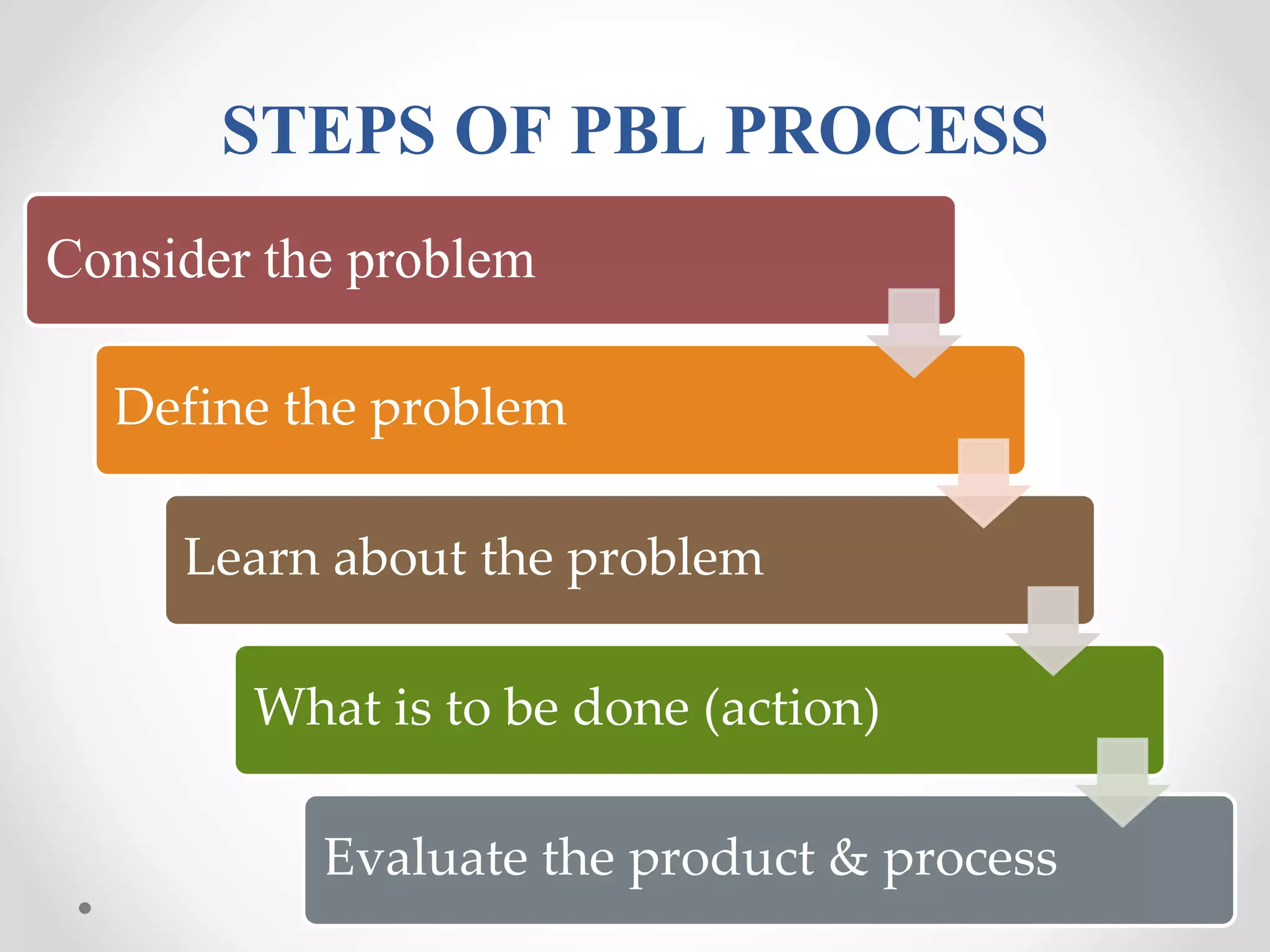 STEPS OF PBL PROCESS

Consider the problem

Define the problem

Learn about the problem

What is to be done (action)

Evaluate the product & process